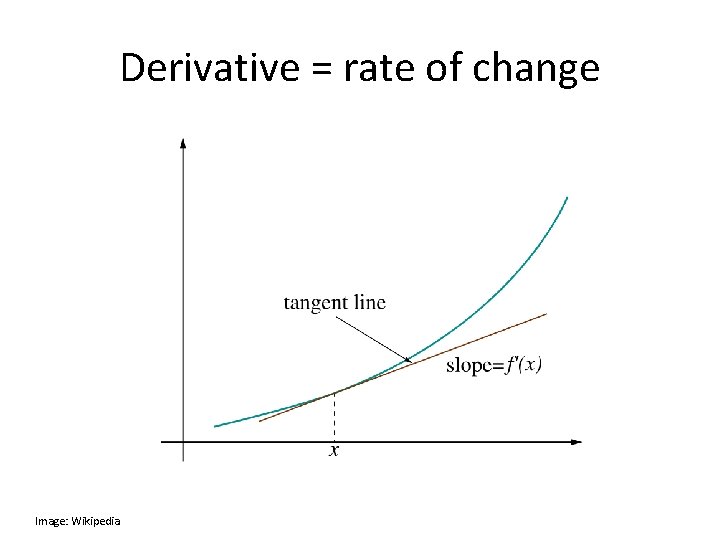 Derivative = rate of change

tangent line

slope=$f'(x)$

$x$

Image: Wikipedia